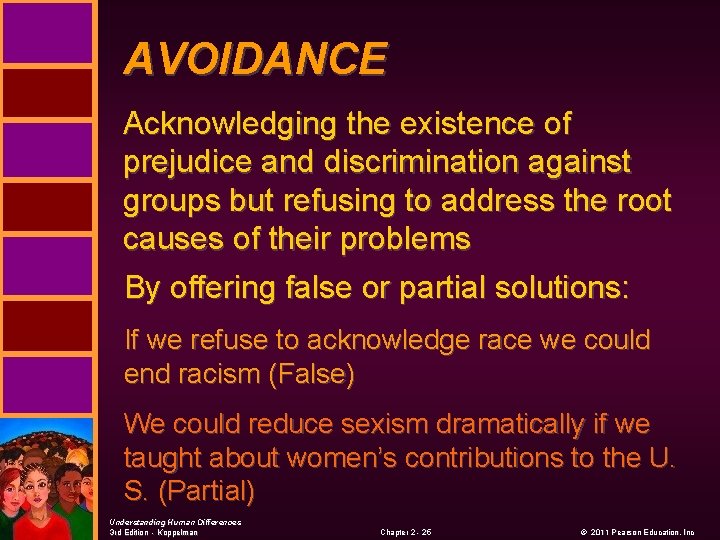 AVOIDANCE

Acknowledging the existence of prejudice and discrimination against groups but refusing to address the root causes of their problems

By offering false or partial solutions:

If we refuse to acknowledge race we could end racism (False)

We could reduce sexism dramatically if we taught about women's contributions to the U. S. (Partial)

Understanding Human Differences
3rd Edition - Koppelman

Chapter 2 - 26

© 2011 Pearson Education, Inc